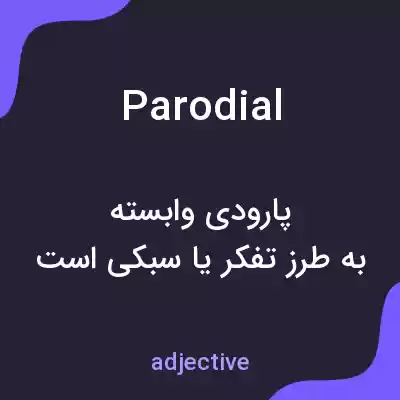 Parodial

پارودی وابسته
به طرز تفکر یا سبکی است

adjective